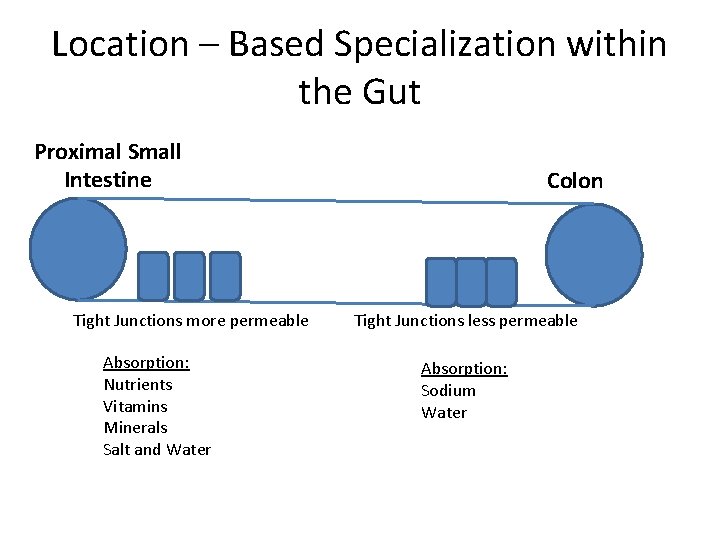 Location – Based Specialization within the Gut

Proximal Small Intestine

Colon

Tight Junctions more permeable

Tight Junctions less permeable

Absorption:
Nutrients
Vitamins
Minerals
Salt and Water

Absorption:
Sodium
Water